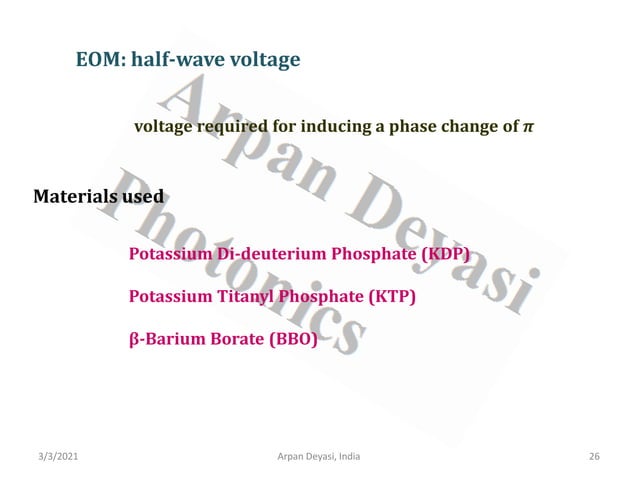 EOM: half-wave voltage

voltage required for inducing a phase change of $\pi$

Materials used

Potassium Di-deuterium Phosphate (KDP)

Potassium Titanyl Phosphate (KTP)

β-Barium Borate (BBO)

Arpan Deyasi Photonics

3/3/2021

Arpan Deyasi, India

26